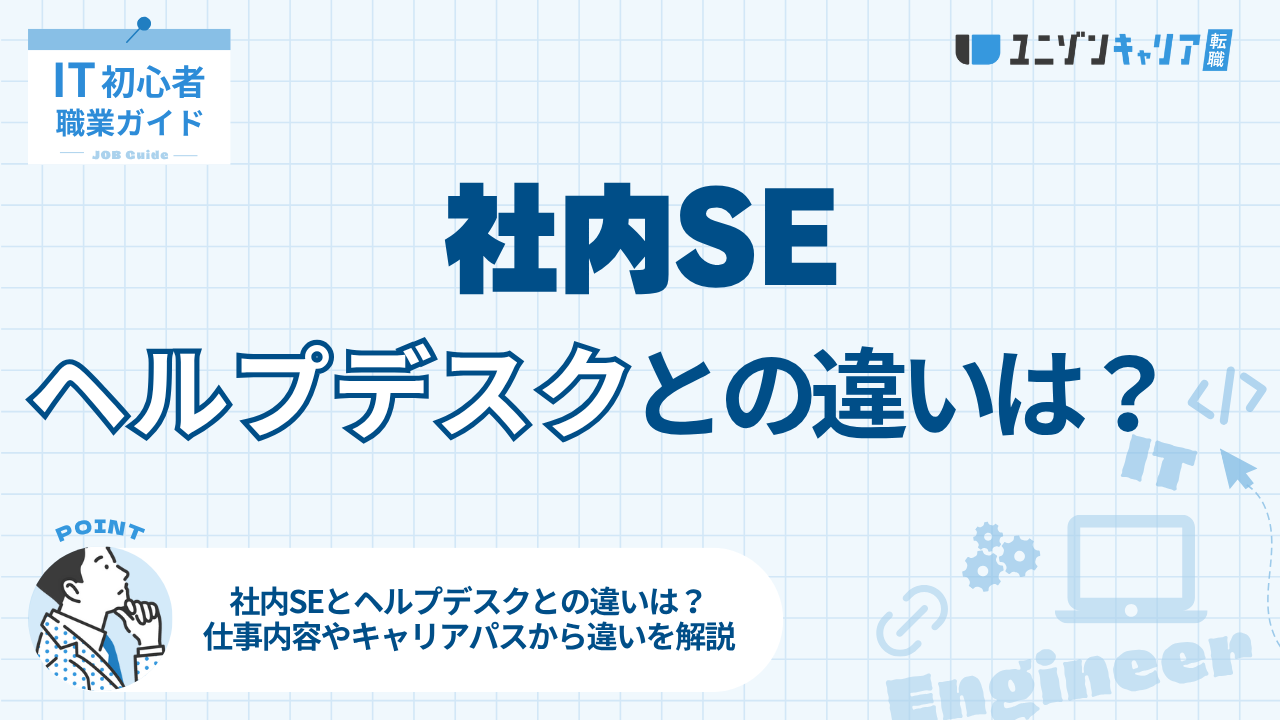 IT 初心者
職業ガイド
JOB Guide

ユニゾンキャリア 転職

社内SE
ヘルプデスクとの違いは？

</>
IT

POINT
社内SEとヘルプデスクとの違いは？
仕事内容やキャリアパスから違いを解説

Engineer